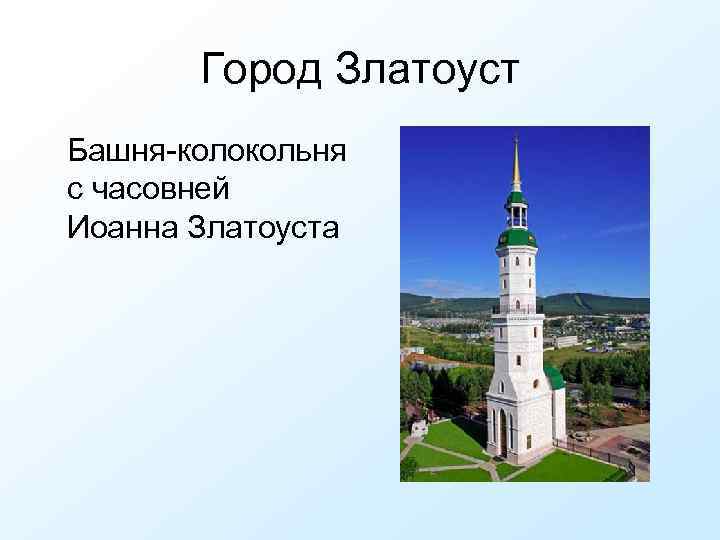 Город Златоуст

Башня-колокольня с часовней Иоанна Златоуста